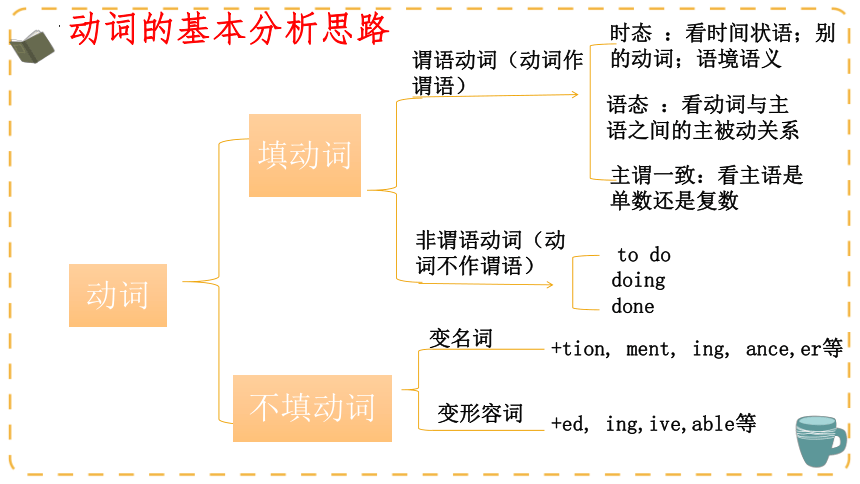 动词的基本分析思路

动词

填动词

谓语动词（动词作谓语）

时态 ：看时间状语；别的动词；语境语义

语态 ：看动词与主语之间的主被动关系

主谓一致：看主语是单数还是复数

非谓语动词（动词不作谓语）

to do
doing
done

不填动词

变名词

+tion, ment, ing, ance,er等

变形容词

+ed, ing,ive,able等